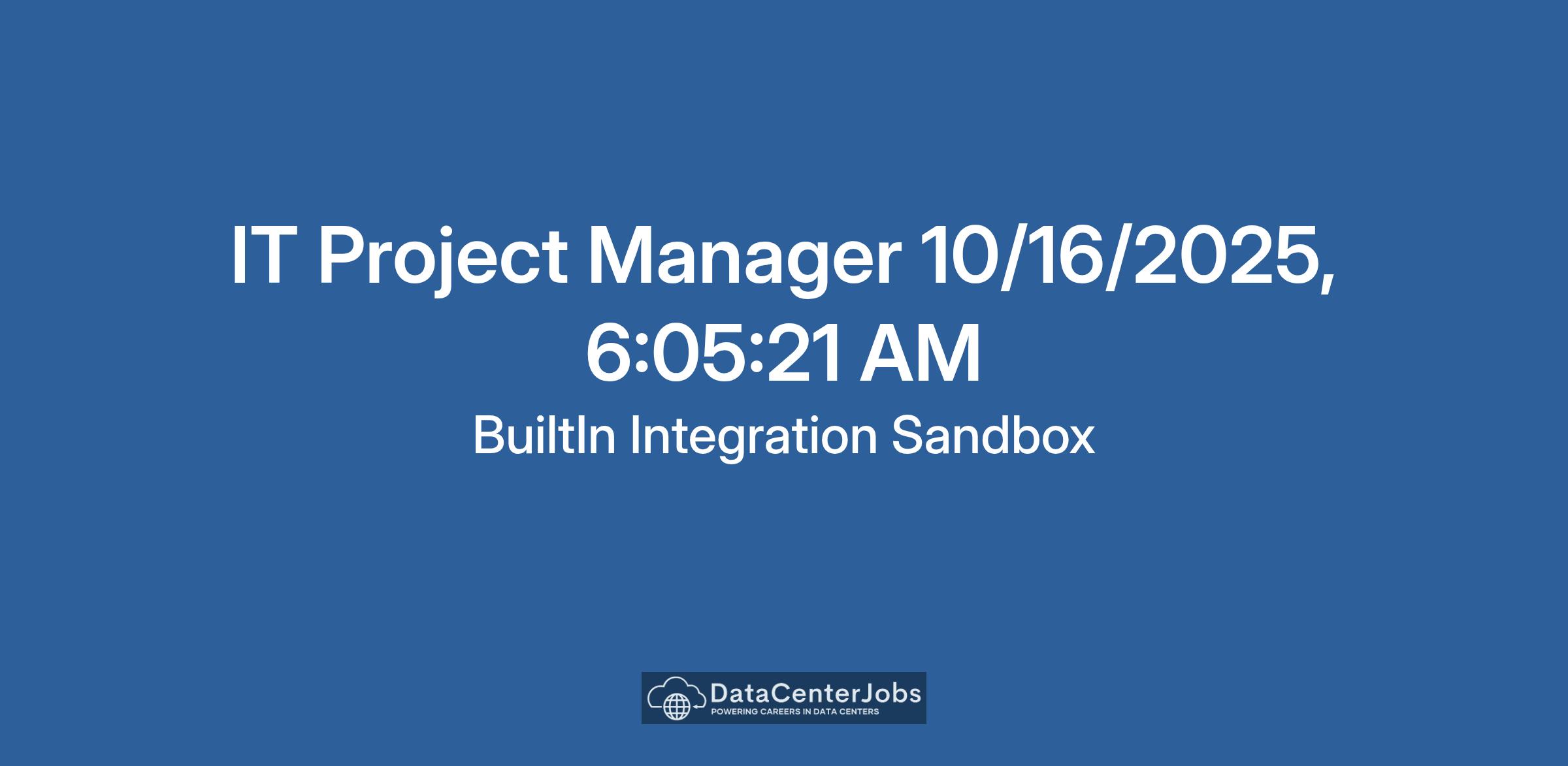 IT Project Manager 10/16/2025, 6:05:21 AM

BuiltIn Integration Sandbox

DataCenterJobs
POWERING CAREERS IN DATA CENTERS